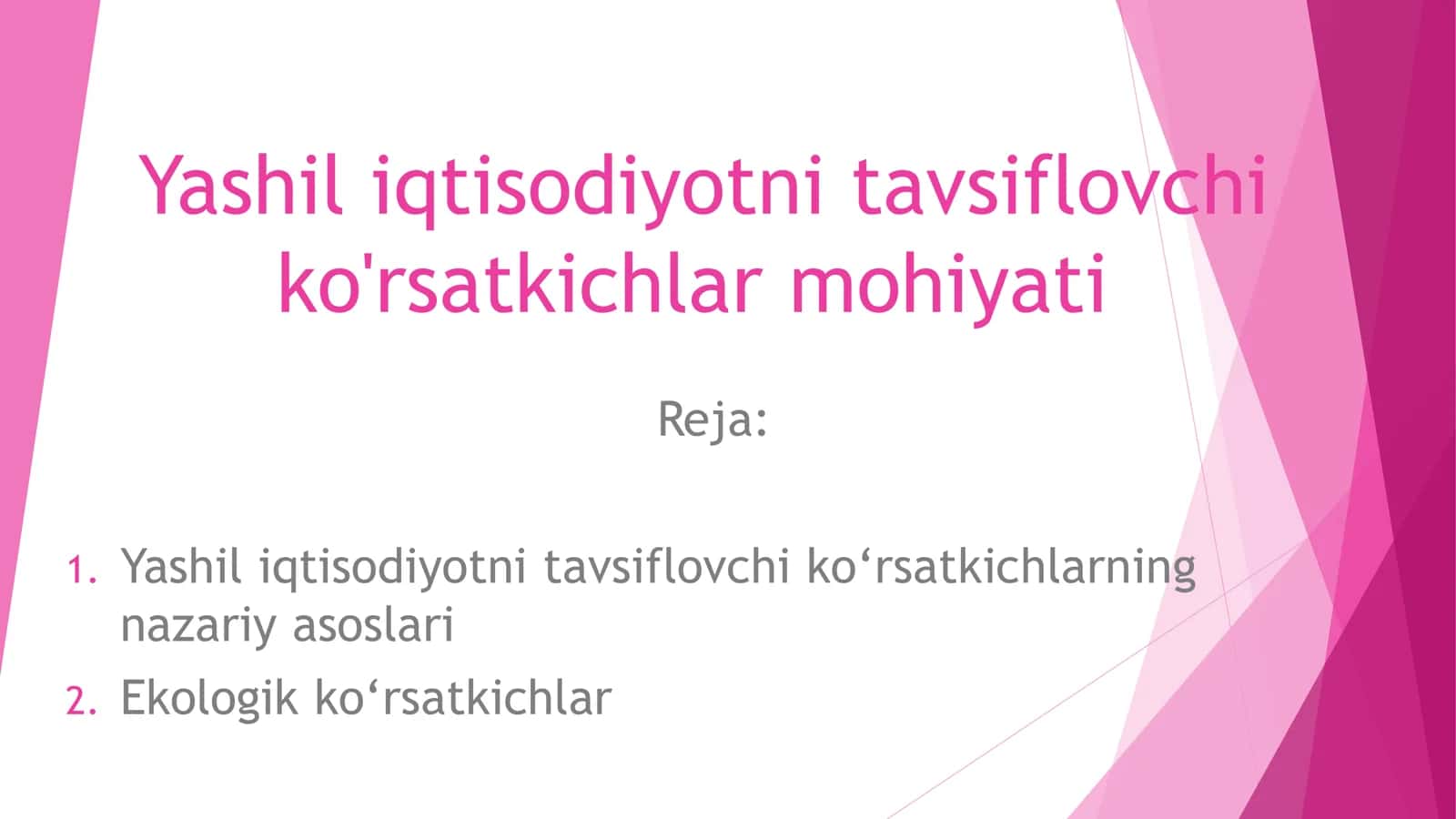 Yashil iqtisodiyotni tavsiflovchi ko'rsatkichlar mohiyati

Reja:

1. Yashil iqtisodiyotni tavsiflovchi ko‘rsatkichlarning nazariy asoslari
2. Ekologik ko‘rsatkichlar